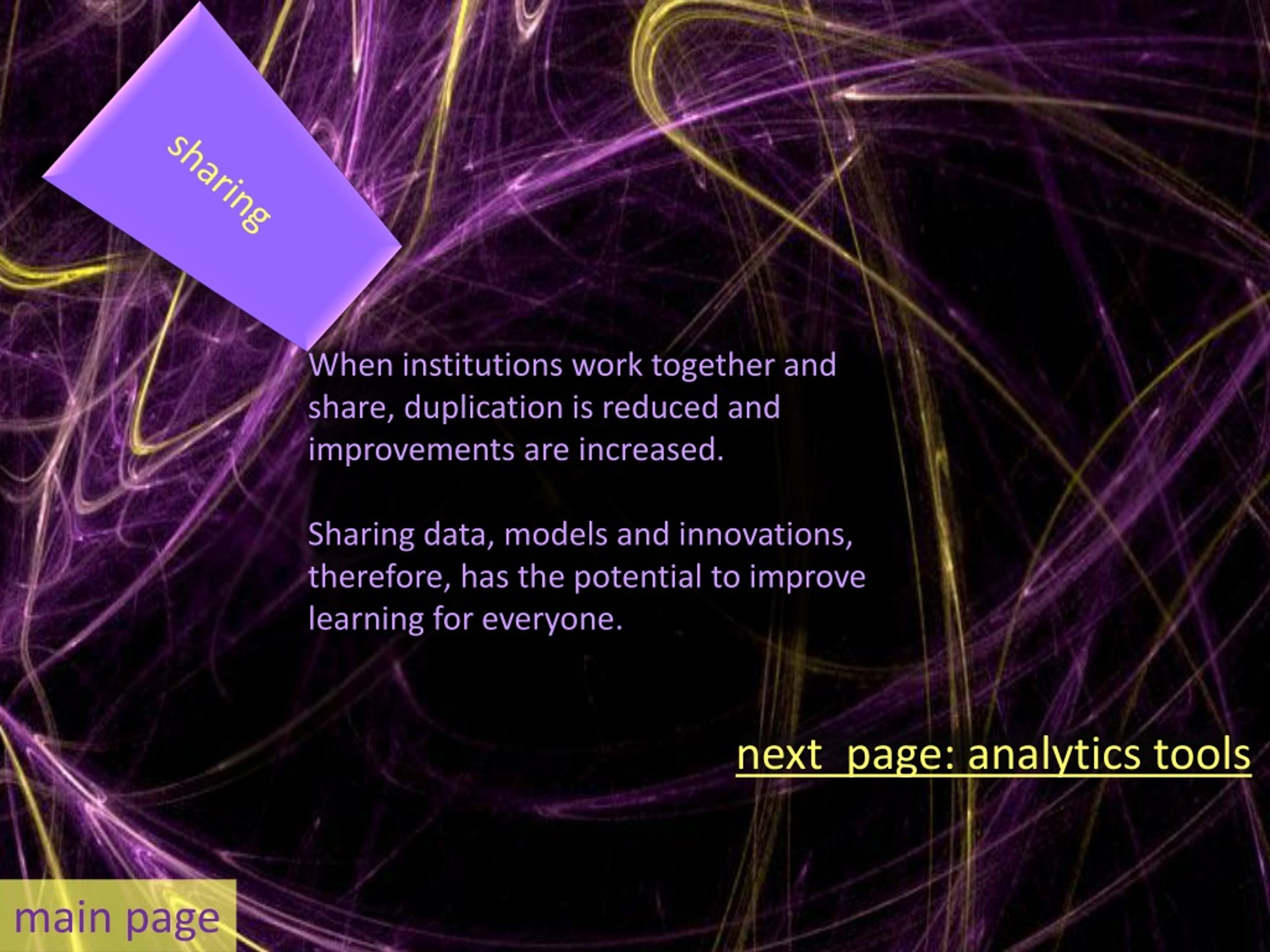 sharing

When institutions work together and share, duplication is reduced and improvements are increased.

Sharing data, models and innovations, therefore, has the potential to improve learning for everyone.

next page: analytics tools

main page